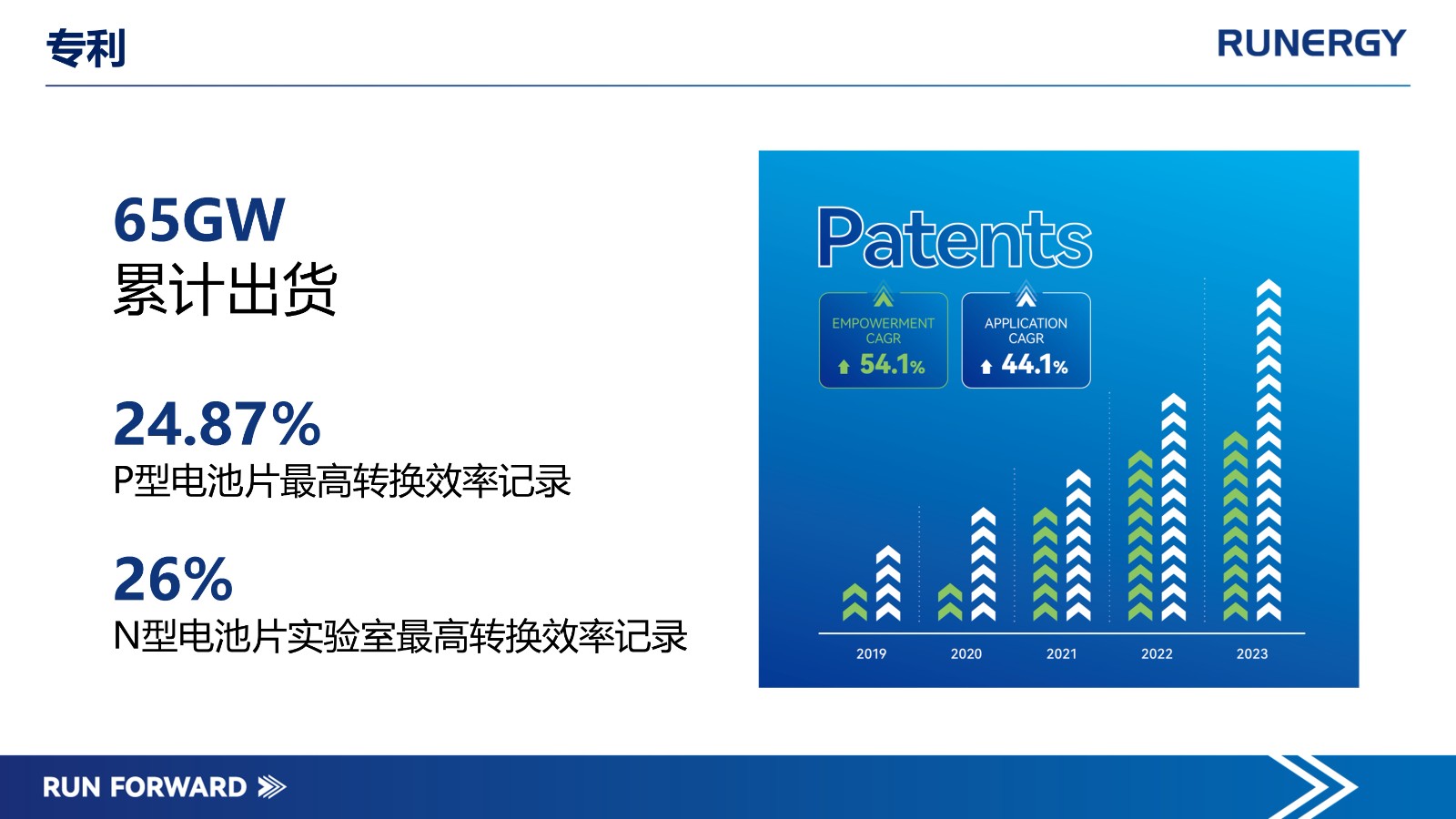 专利

RUNERGY

65GW
累计出货

24.87%
P型电池片最高转换效率记录

26%
N型电池片实验室最高转换效率记录

Patents

EMPOWERMENT CAGR
54.1%

APPLICATION CAGR
44.1%

2019
2020
2021
2022
2023

RUN FORWARD